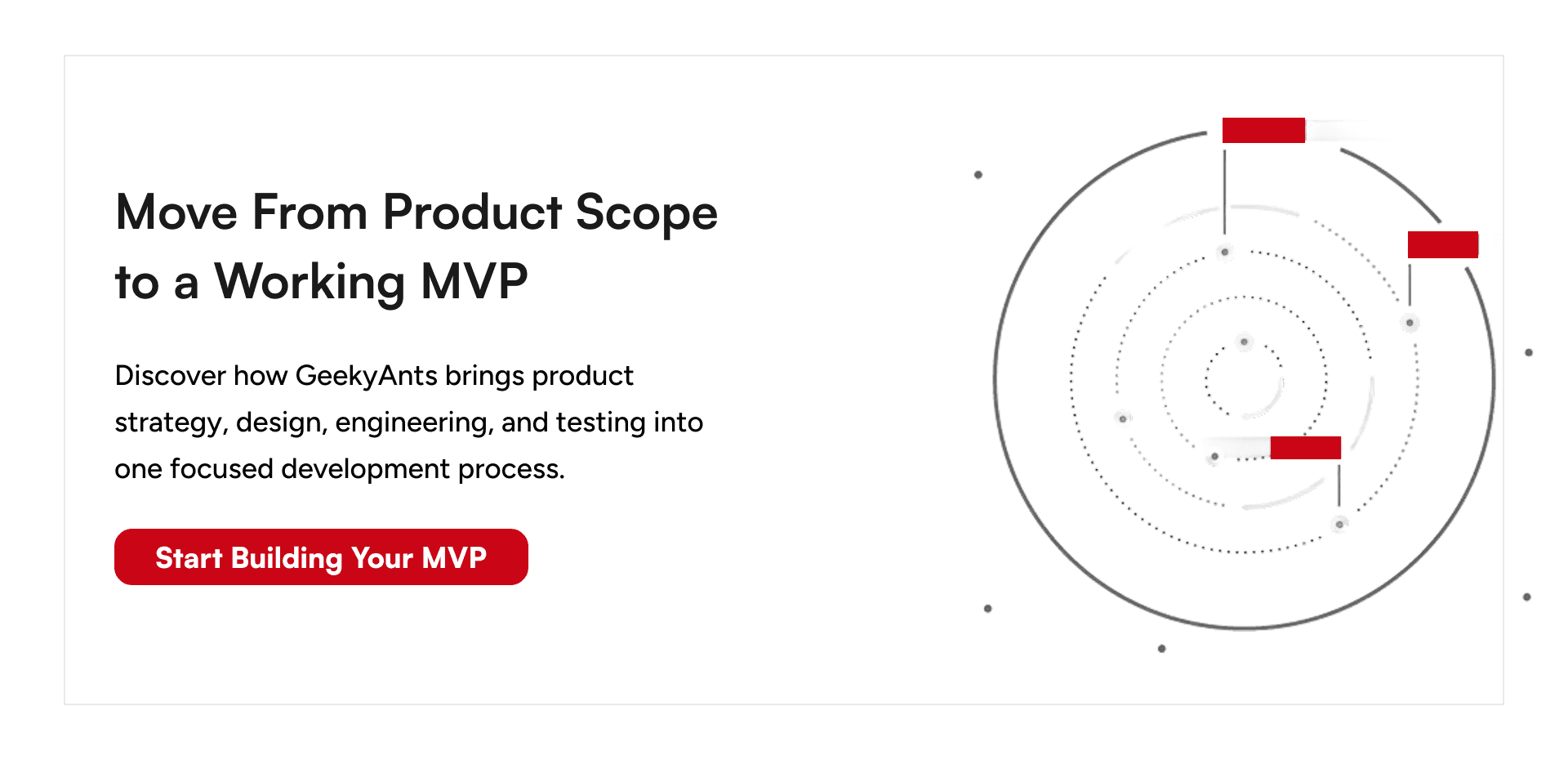 Move From Product Scope to a Working MVP

Discover how GeekyAnts brings product strategy, design, engineering, and testing into one focused development process.

Start Building Your MVP